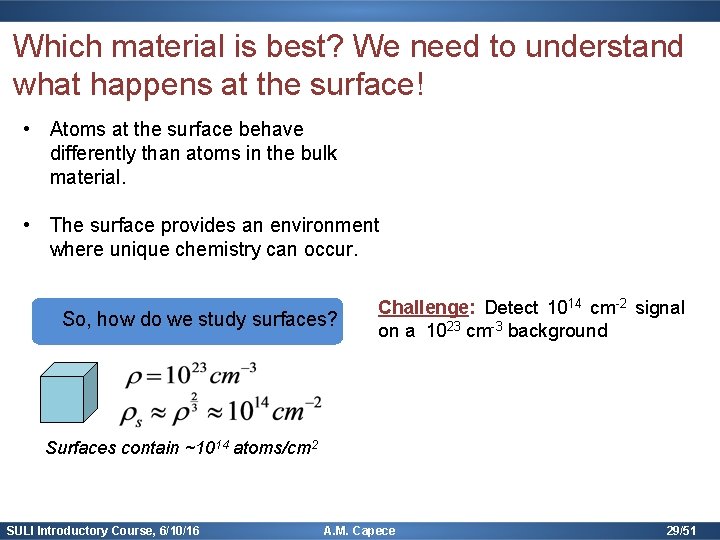 Which material is best? We need to understand what happens at the surface!

• Atoms at the surface behave differently than atoms in the bulk material.

• The surface provides an environment where unique chemistry can occur.

So, how do we study surfaces?

Challenge: Detect $10^{14}$ $cm^{-2}$ signal on a $10^{23}$ $cm^{-3}$ background

$\rho = 10^{23} cm^{-3}$

$\rho_s \approx \rho^{\frac{2}{3}} \approx 10^{14} cm^{-2}$

Surfaces contain ~$10^{14}$ atoms/$cm^2$

SULI Introductory Course, 6/10/16

A.M. Capece

29/51